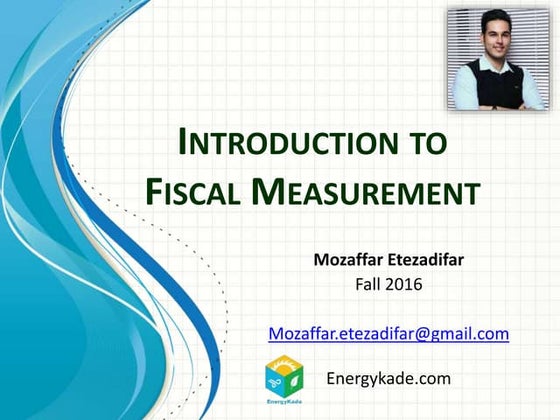 INTRODUCTION TO FISCAL MEASUREMENT

Mozaffar Etezadifar
Fall 2016

Mozaffar.etezadifar@gmail.com

EnergyKade

Energykade.com